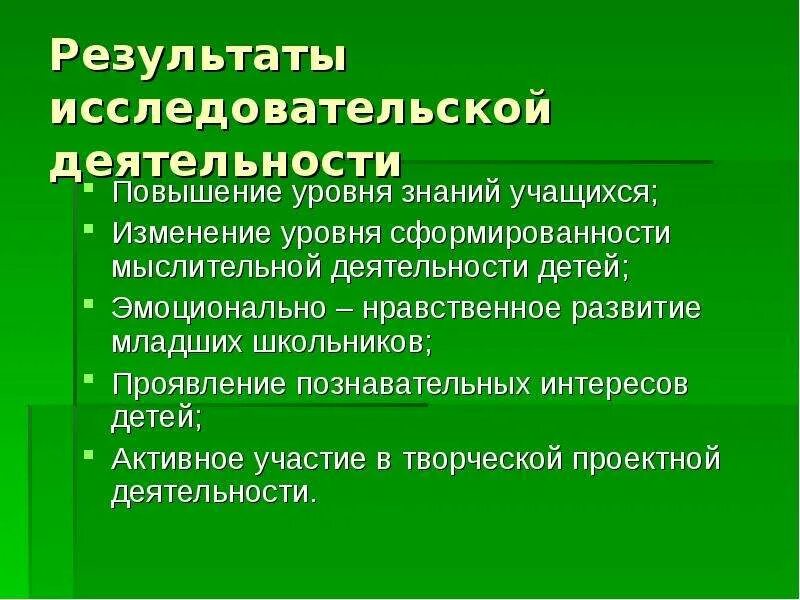 Результаты исследовательской деятельности

- Повышение уровня знаний учащихся;
- Изменение уровня сформированности мыслительной деятельности детей;
- Эмоционально – нравственное развитие младших школьников;
- Проявление познавательных интересов детей;
- Активное участие в творческой проектной деятельности.